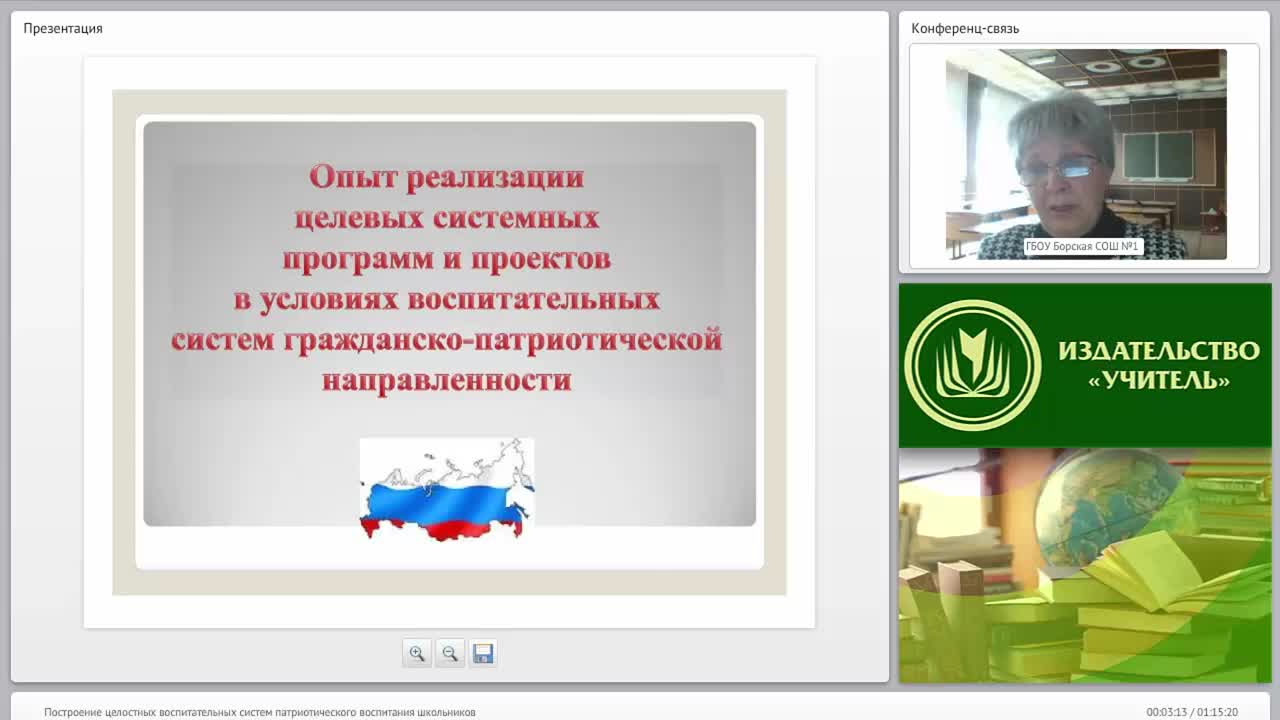 Презентация

Опыт реализации целевых системных программ и проектов в условиях воспитательных систем гражданско-патриотической направленности

Конференц-связь

ГБОУ Борская СОШ №1

ИЗДАТЕЛЬСТВО «УЧИТЕЛЬ»

Построение целостных воспитательных систем патриотического воспитания школьников

00:03:13 / 01:15:20